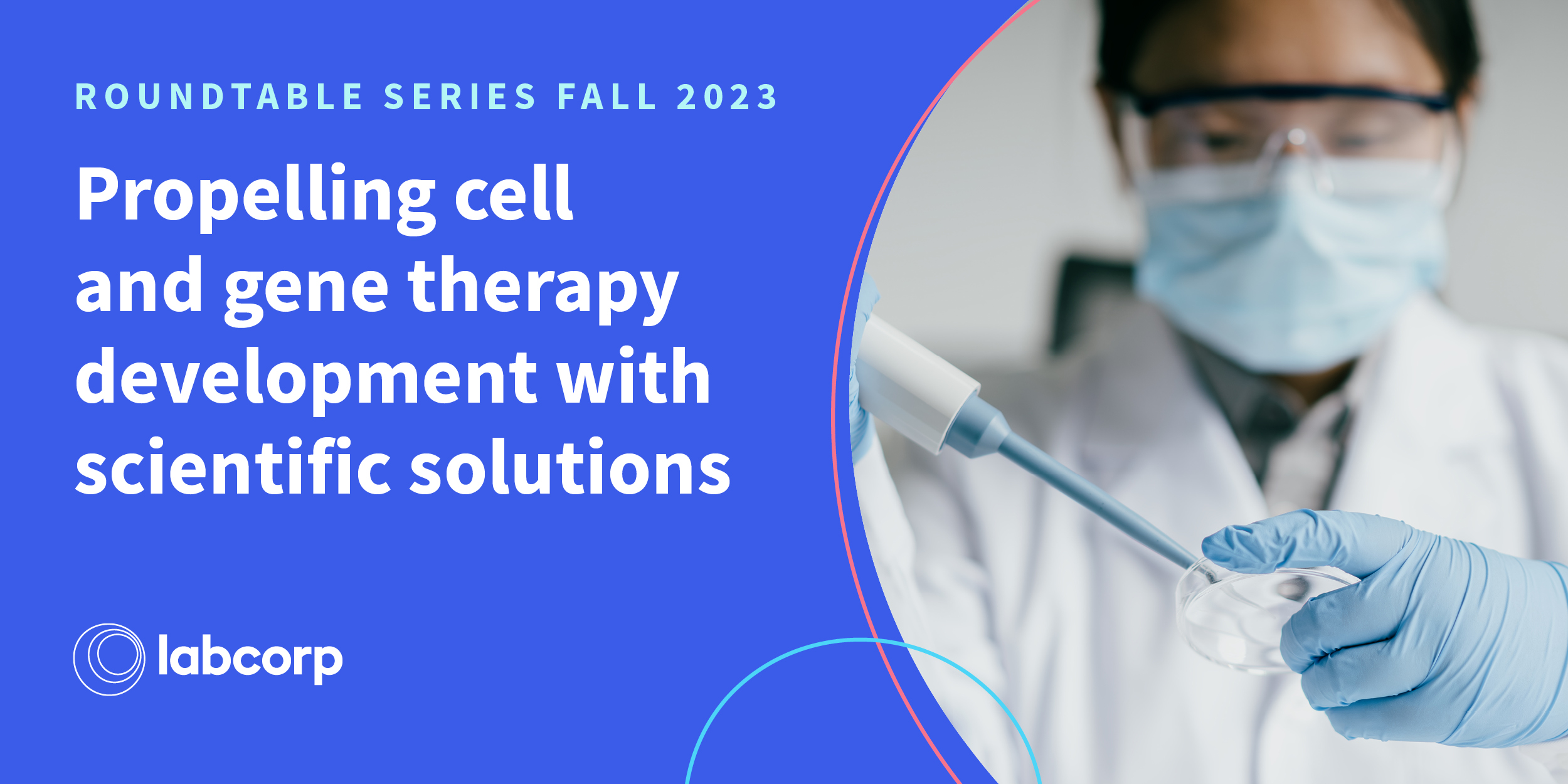 ROUNDTABLE SERIES FALL 2023

Propelling cell and gene therapy development with scientific solutions

labcorp